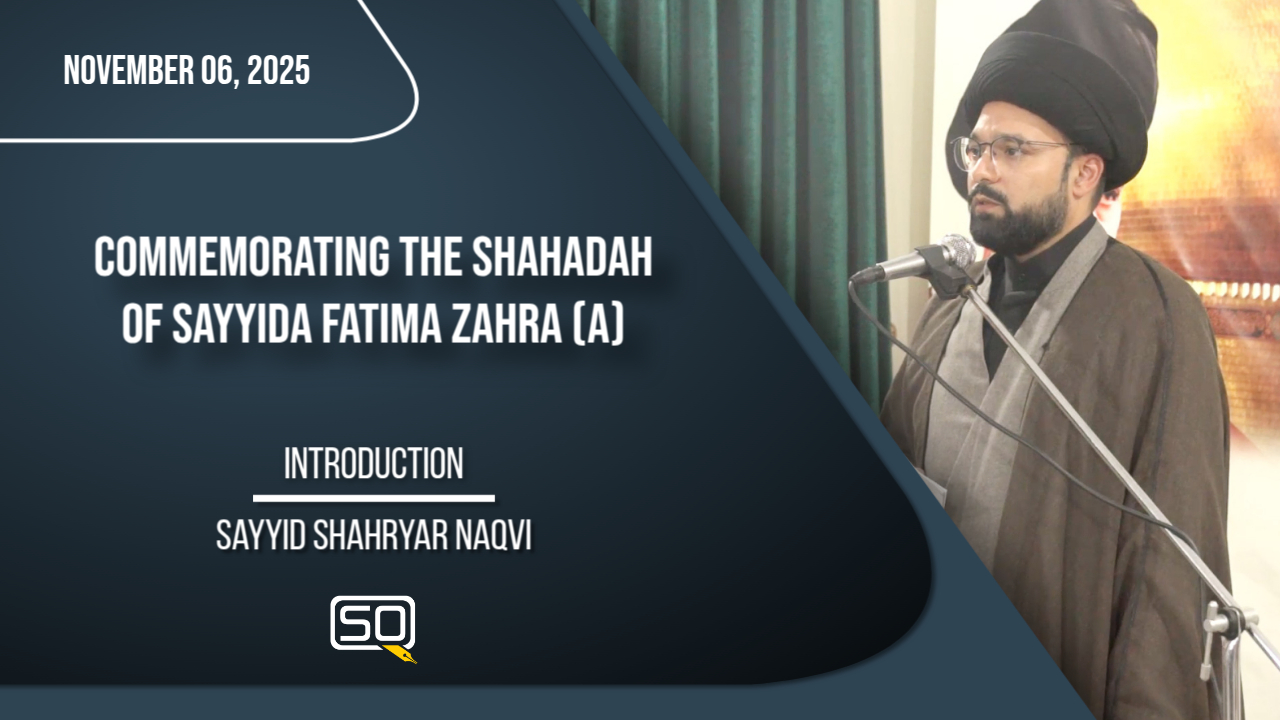 NOVEMBER 06, 2025

COMMEMORATING THE SHAHADAH OF SAYYIDA FATIMA ZAHRA (A)

INTRODUCTION

SAYYID SHAHRYAR NAQVI

SQ